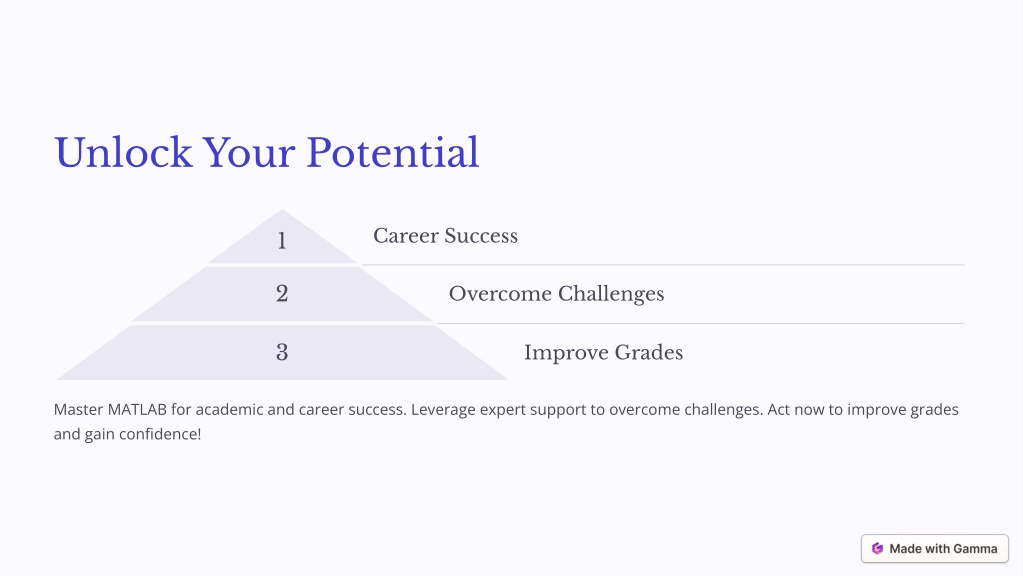 Unlock Your Potential

1

Career Success

2

Overcome Challenges

3

Improve Grades

Master MATLAB for academic and career success. Leverage expert support to overcome challenges. Act now to improve grades and gain confidence!

Made with Gamma